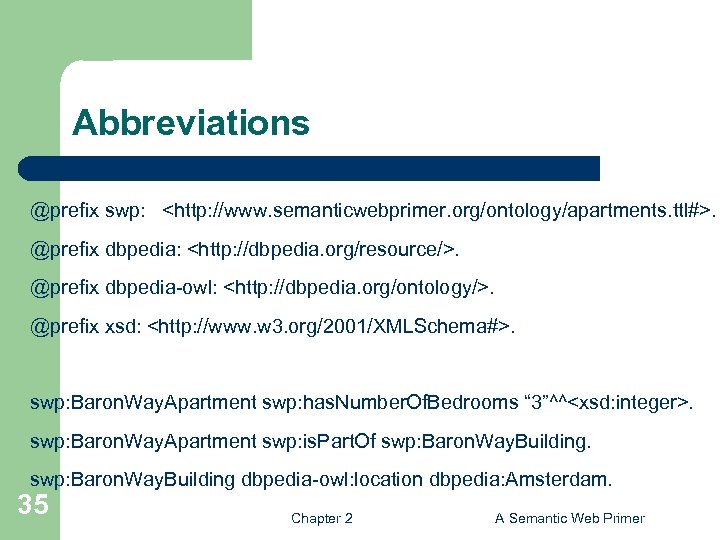 Abbreviations

@prefix swp: <http://www.semanticwebprimer.org/ontology/apartments.ttl#>.

@prefix dbpedia: <http://dbpedia.org/resource/>.

@prefix dbpedia-owl: <http://dbpedia.org/ontology/>.

@prefix xsd: <http://www.w3.org/2001/XMLSchema#>.

swp:BaronWayApartment swp:hasNumberOfBedrooms “3”^^<xsd:integer>.

swp:BaronWayApartment swp:isPartOf swp:BaronWayBuilding.

swp:BaronWayBuilding dbpedia-owl:location dbpedia:Amsterdam.

35

Chapter 2

A Semantic Web Primer